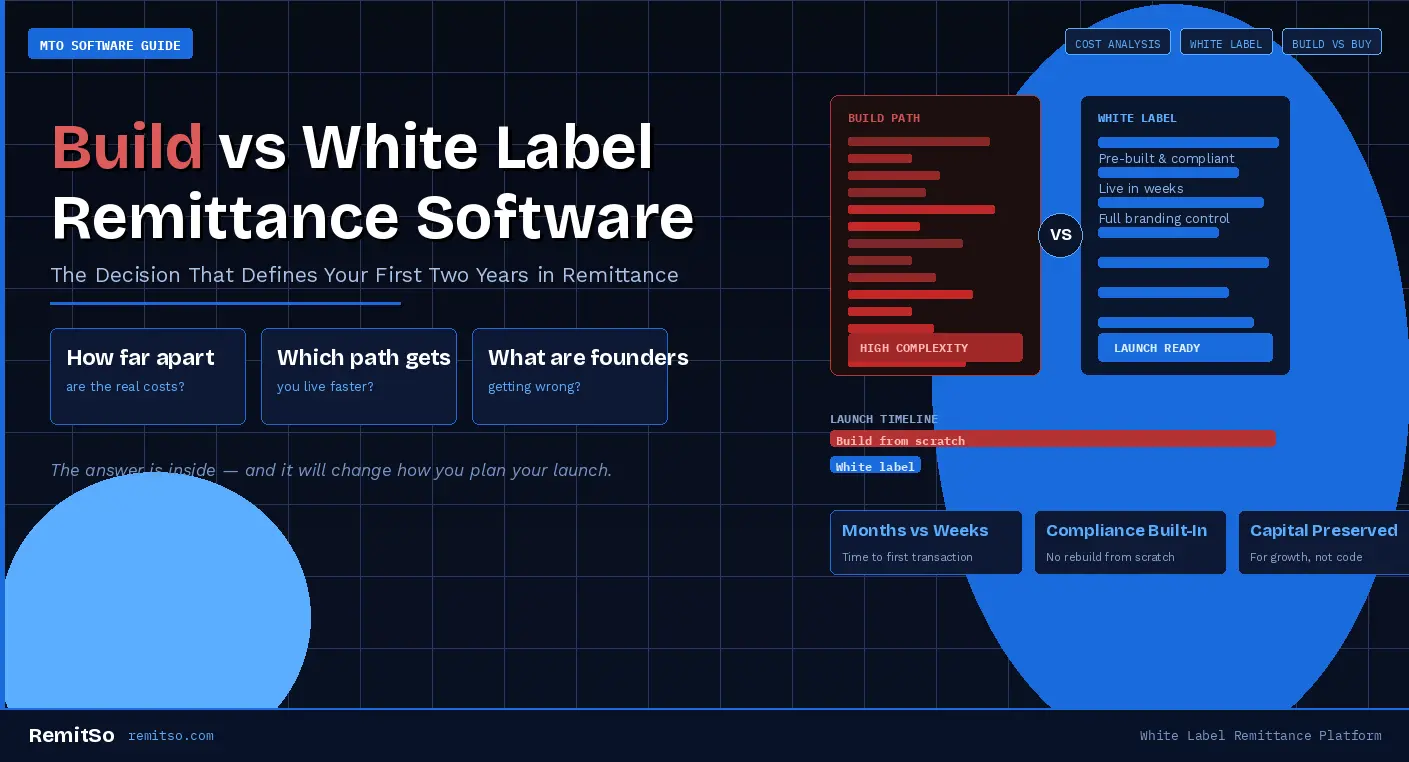 MTO SOFTWARE GUIDE

COST ANALYSIS
WHITE LABEL
BUILD VS BUY

Build vs White Label Remittance Software

The Decision That Defines Your First Two Years in Remittance

How far apart are the real costs?

Which path gets you live faster?

What are founders getting wrong?

The answer is inside — and it will change how you plan your launch.

BUILD PATH

HIGH COMPLEXITY

VS

WHITE LABEL

Pre-built & compliant

Live in weeks

Full branding control

LAUNCH READY

LAUNCH TIMELINE

Build from scratch

White label

Months vs Weeks
Time to first transaction

Compliance Built-In
No rebuild from scratch

Capital Preserved
For growth, not code

RemitSo remitso.com

White Label Remittance Platform